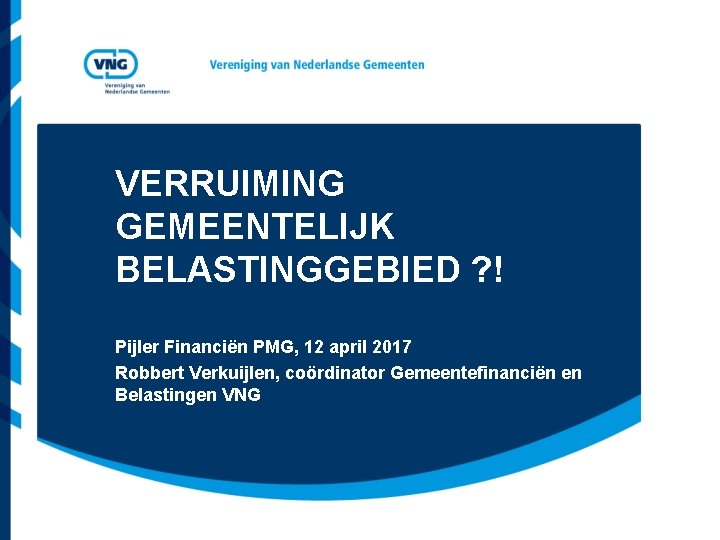 VNG
Vereniging van Nederlandse Gemeenten

Vereniging van Nederlandse Gemeenten

VERRUIMING GEMEENTELIJK BELASTINGGEBIED ?!

Pijler Financiën PMG, 12 april 2017

Robbert Verkuijlen, coördinator Gemeentefinanciën en Belastingen VNG